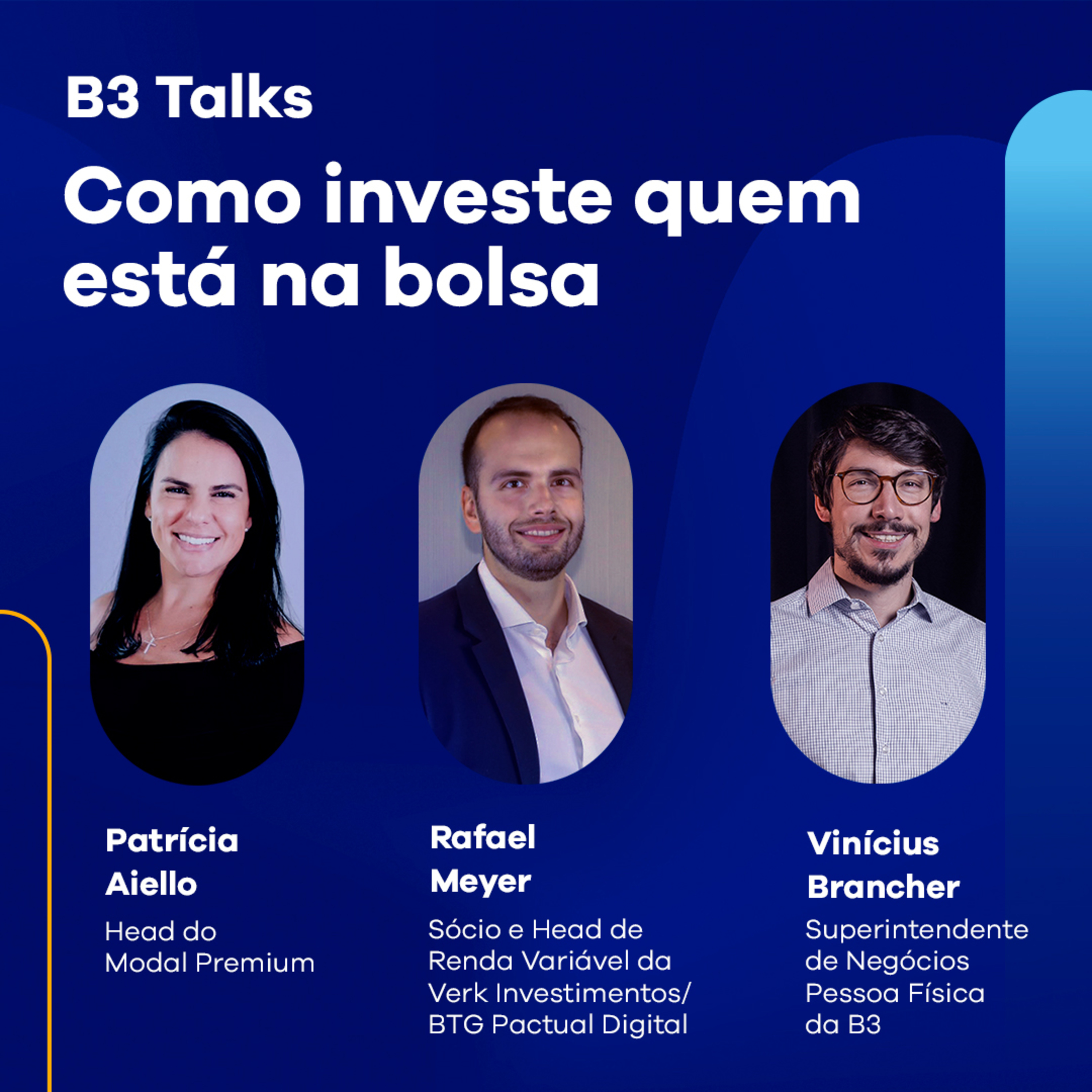 B3 Talks

Como investe quem está na bolsa

Patrícia Aiello

Head do Modal Premium

Rafael Meyer

Sócio e Head de Renda Variável da Verk Investimentos/ BTG Pactual Digital

Vinícius Brancher

Superintendente de Negócios Pessoa Física da B3